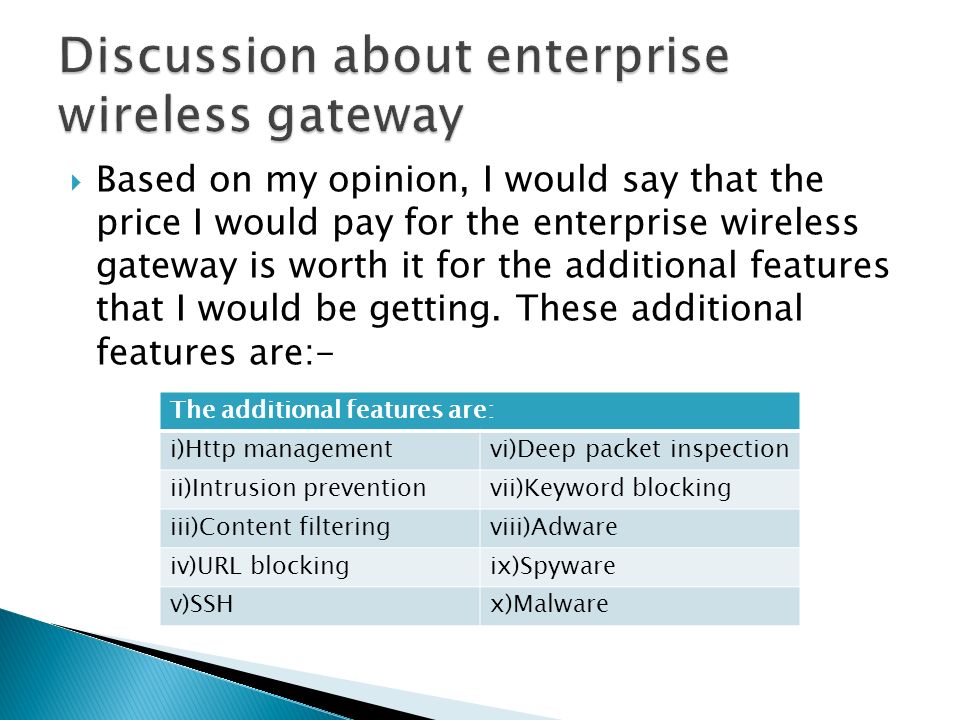 Discussion about enterprise wireless gateway

Based on my opinion, I would say that the price I would pay for the enterprise wireless gateway is worth it for the additional features that I would be getting. These additional features are:-

| The additional features are: | |
|---|---|
| i)Http management | vi)Deep packet inspection |
| ii)Intrusion prevention | vii)Keyword blocking |
| iii)Content filtering | viii)Adware |
| iv)URL blocking | ix)Spyware |
| v)SSH | x)Malware |